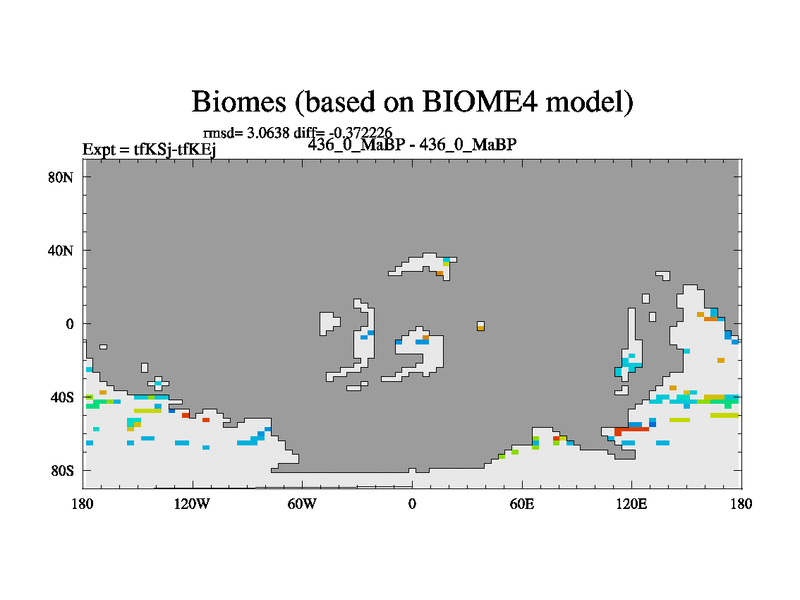 Biomes (based on BIOME4 model)

rmsd= 3.0638 diff= -0.372226
Expt = tfKSj-tfKEj
436_0_MaBP - 436_0_MaBP

80N
40N
0
40S
80S

180
120W
60W
0
60E
120E
180